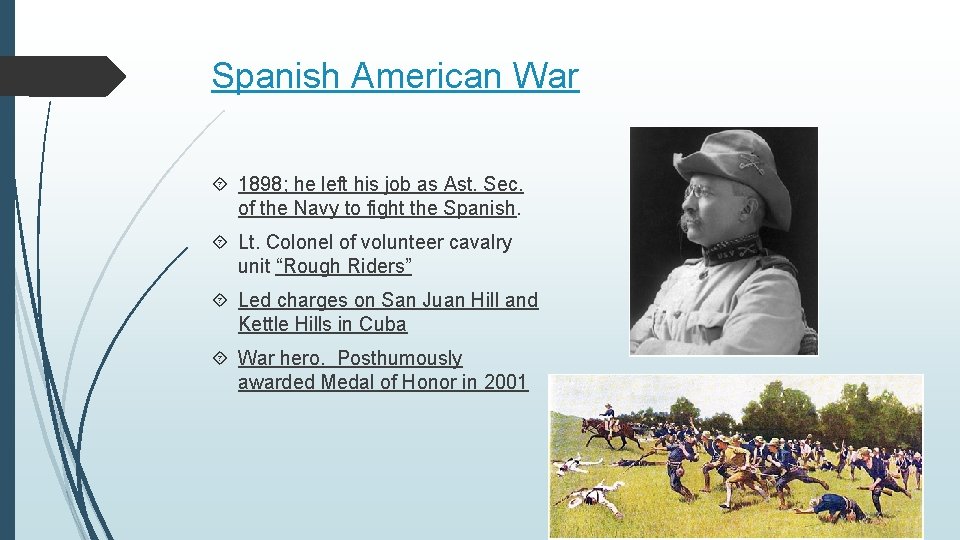 Spanish American War

1898; he left his job as Ast. Sec. of the Navy to fight the Spanish.

Lt. Colonel of volunteer cavalry unit "Rough Riders"

Led charges on San Juan Hill and Kettle Hills in Cuba

War hero. Posthumously awarded Medal of Honor in 2001